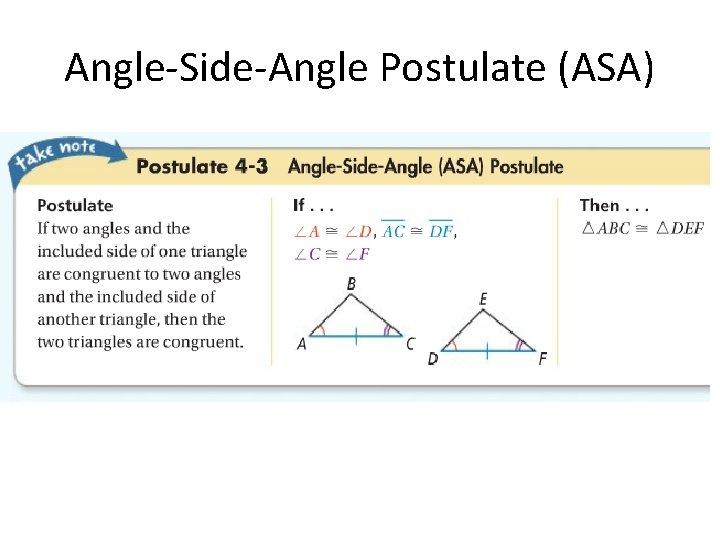 Angle-Side-Angle Postulate (ASA)

take note

Postulate 4-3 Angle-Side-Angle (ASA) Postulate

Postulate
If two angles and the included side of one triangle are congruent to two angles and the included side of another triangle, then the two triangles are congruent.

If . . .
$\angle A \cong \angle D$, $\overline{AC} \cong \overline{DF}$, $\angle C \cong \angle F$

B
A
C
E
D
F

Then . . .
$\triangle ABC \cong \triangle DEF$